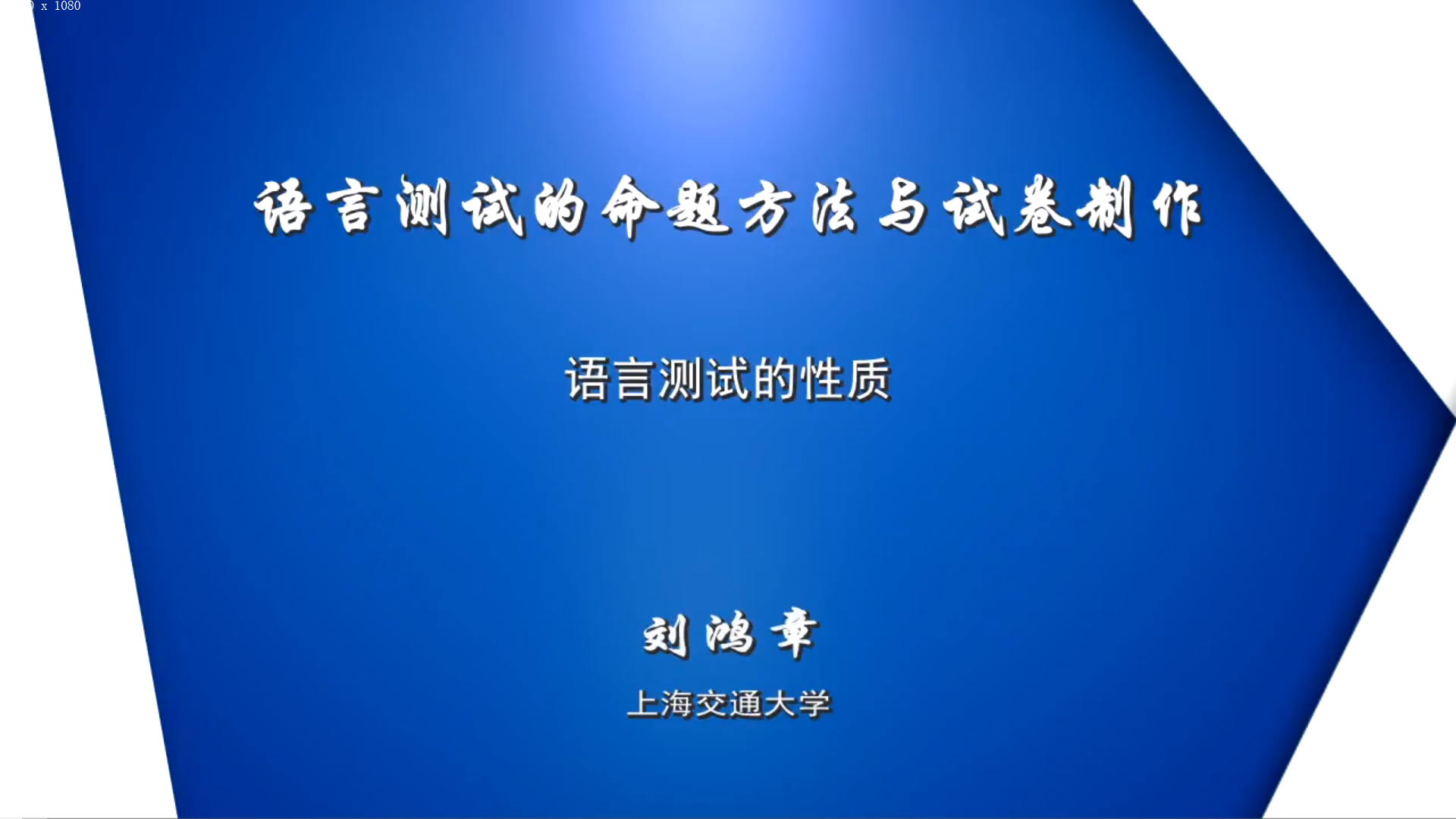 x 1080

语言测试的命题方法与试卷制作

语言测试的性质

刘鸿章

上海交通大学